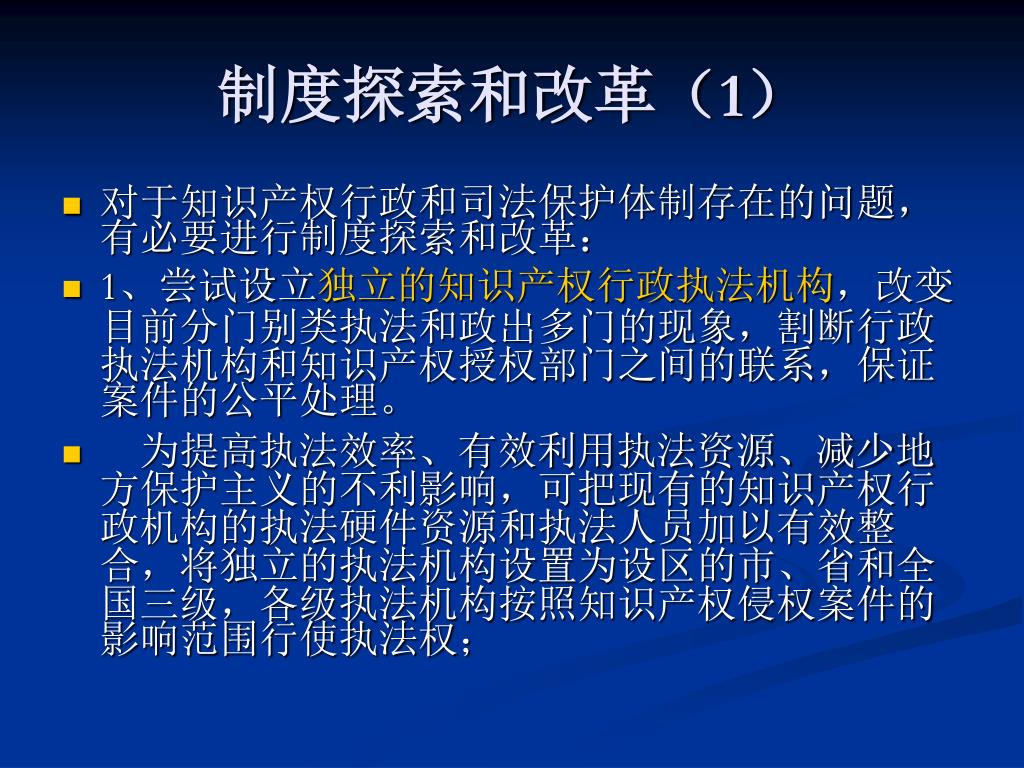 制度探索和改革（1）

对于知识产权行政和司法保护体制存在的问题，有必要进行制度探索和改革：

1、尝试设立独立的知识产权行政执法机构，改变目前分门别类执法和政出多门的现象，割断行政执法机构和知识产权授权部门之间的联系，保证案件的公平处理。

为提高执法效率、有效利用执法资源、减少地方保护主义的不利影响，可把现有的知识产权行政机构的执法硬件资源和执法人员加以有效整合，将独立的执法机构设置为设区的市、省和全国三级，各级执法机构按照知识产权侵权案件的影响范围行使执法权；